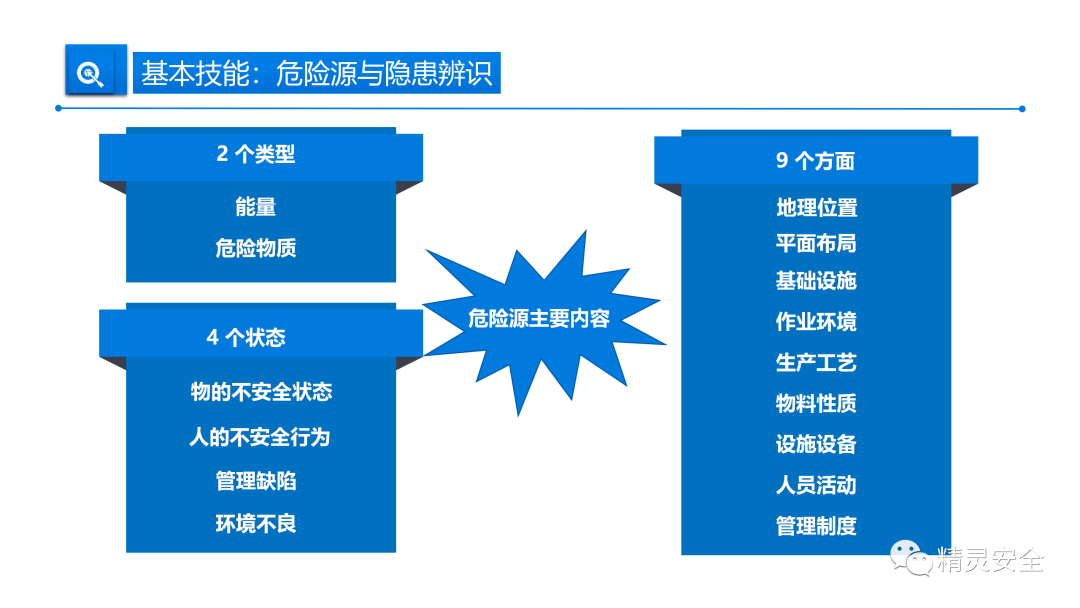 基本技能：危险源与隐患辨识

2 个类型

能量

危险物质

4 个状态

物的不安全状态

人的不安全行为

管理缺陷

环境不良

危险源主要内容

9 个方面

地理位置

平面布局

基础设施

作业环境

生产工艺

物料性质

设施设备

人员活动

管理制度

精灵安全